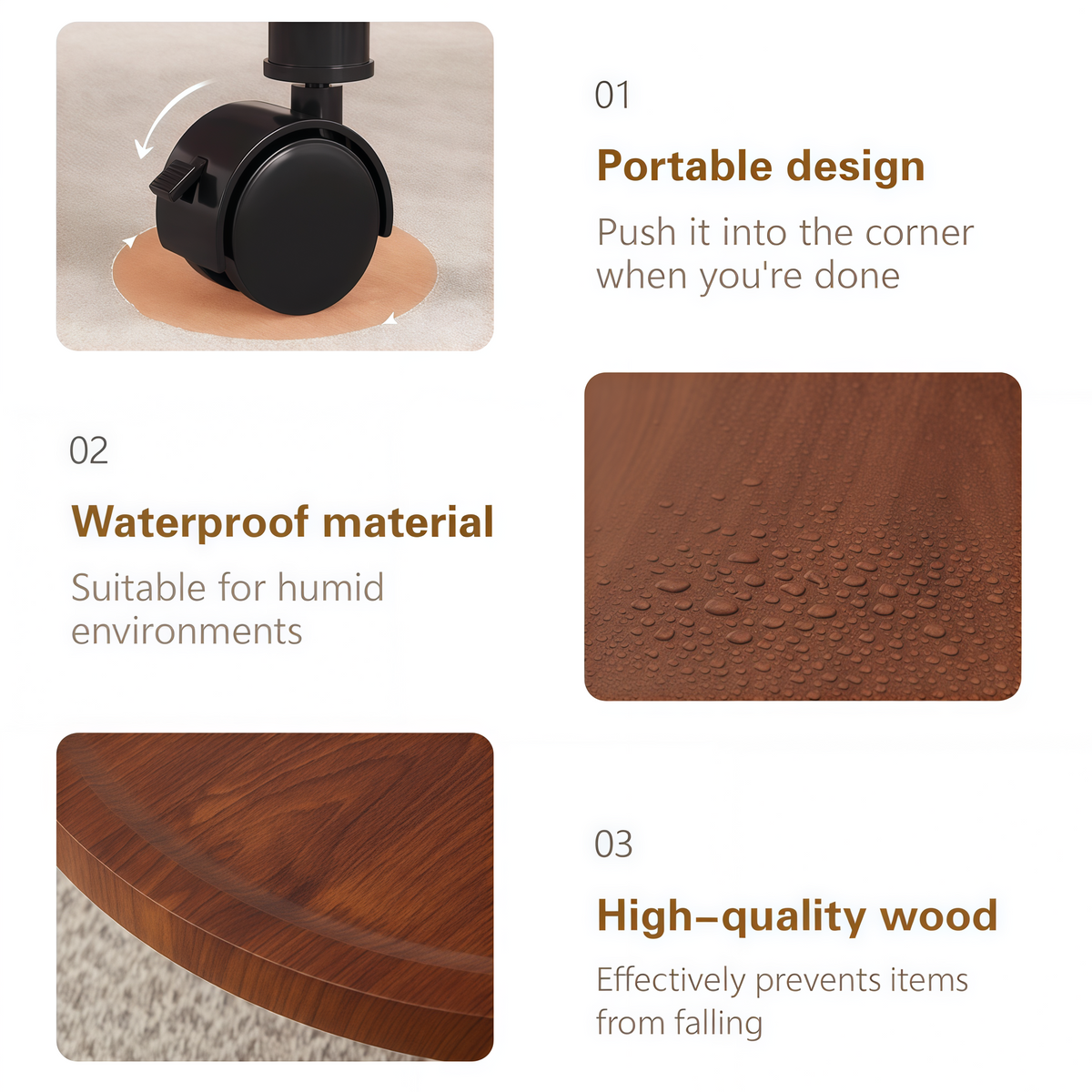 01

Portable design

Push it into the corner when you're done

02

Waterproof material

Suitable for humid environments

03

High–quality wood

Effectively prevents items from falling